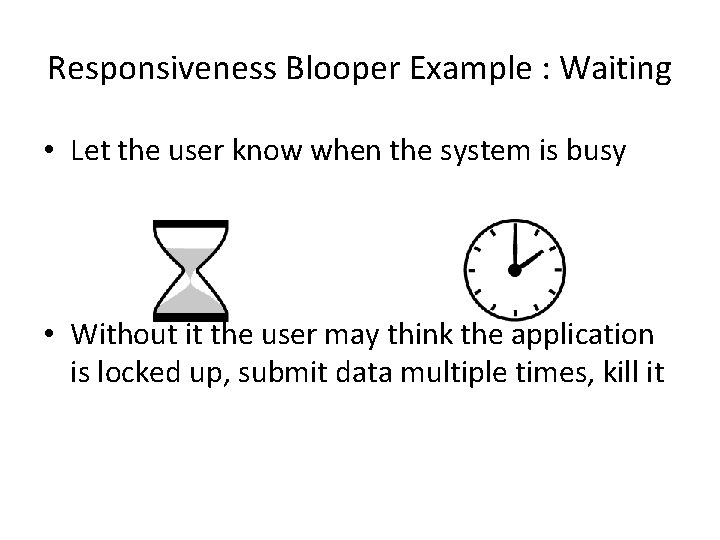 Responsiveness Blooper Example : Waiting

• Let the user know when the system is busy

• Without it the user may think the application is locked up, submit data multiple times, kill it